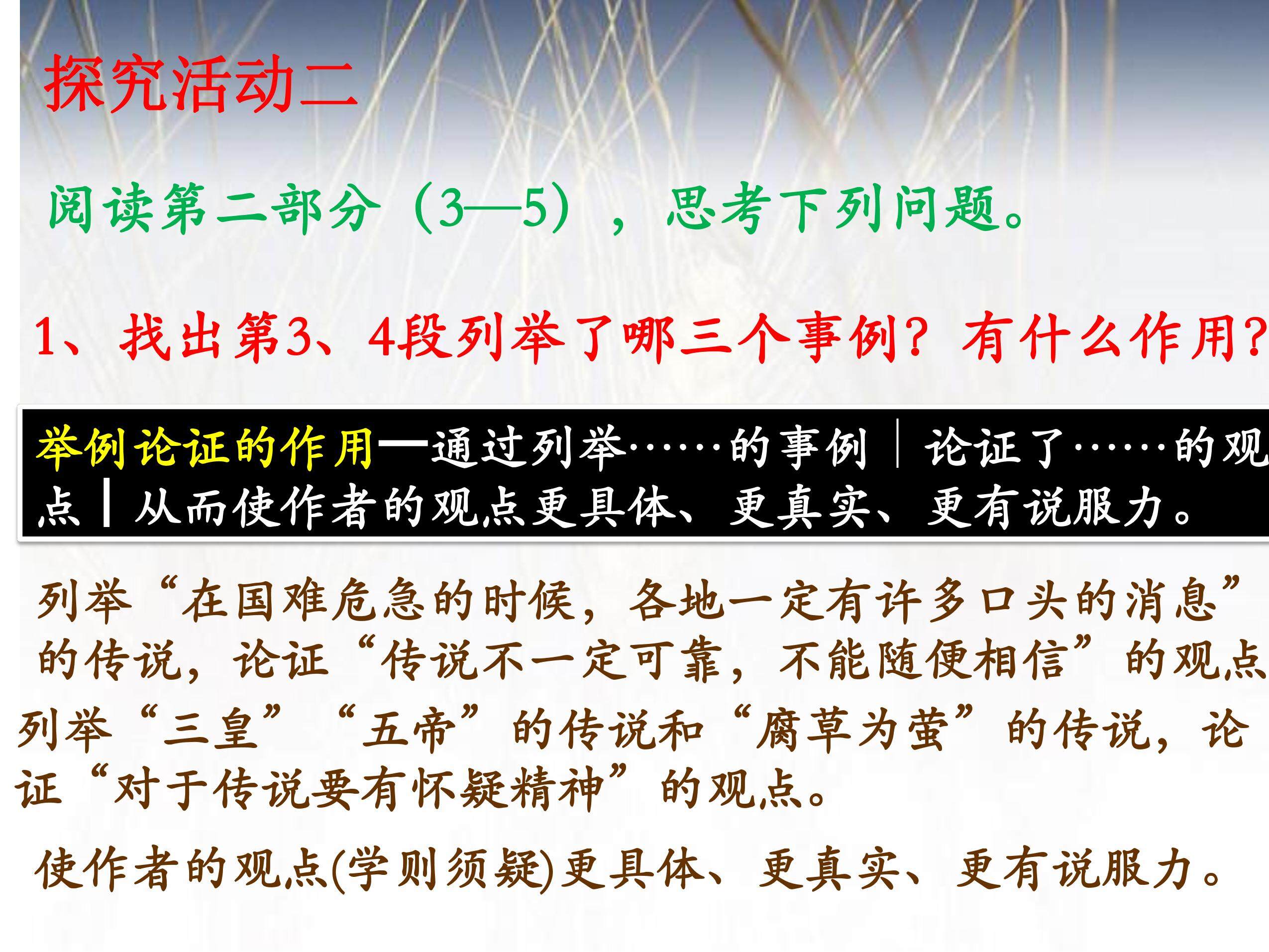 探究活动二

阅读第二部分（3—5），思考下列问题。

1、找出第3、4段列举了哪三个事例？有什么作用？

举例论证的作用—通过列举……的事例｜论证了……的观点｜从而使作者的观点更具体、更真实、更有说服力。

列举“在国难危急的时候，各地一定有许多口头的消息”的传说，论证“传说不一定可靠，不能随便相信”的观点

列举“三皇”“五帝”的传说和“腐草为萤”的传说，论证“对于传说要有怀疑精神”的观点。

使作者的观点(学则须疑)更具体、更真实、更有说服力。